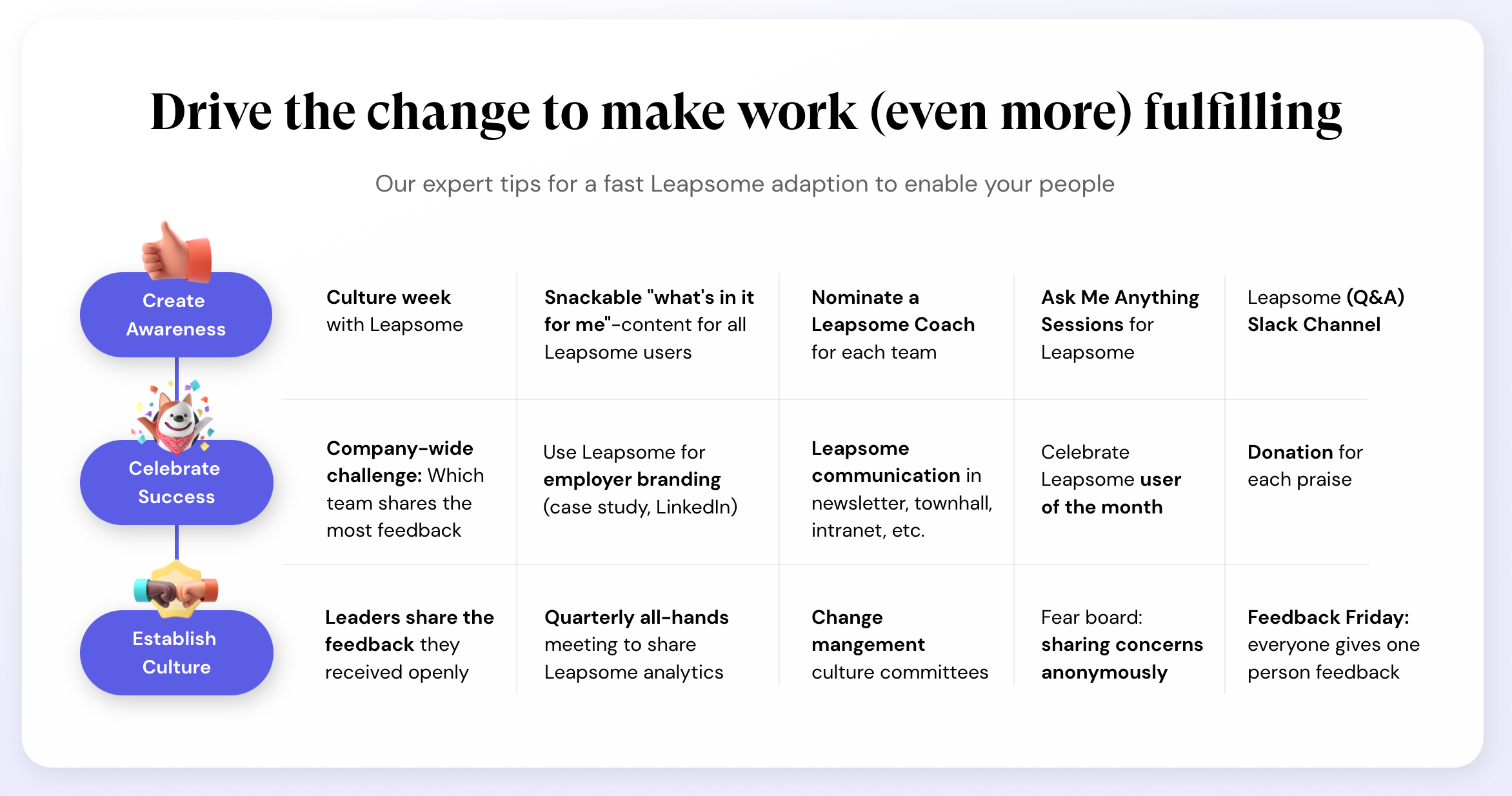 Drive the change to make work (even more) fulfilling

Our expert tips for a fast Leapsome adaption to enable your people

| | | | | | |
|---|---|---|---|---|---|
| Create Awareness | Culture week with Leapsome | Snackable "what's in it for me"-content for all Leapsome users | Nominate a Leapsome Coach for each team | Ask Me Anything Sessions for Leapsome | Leapsome (Q&A) Slack Channel |
| Celebrate Success | Company-wide challenge: Which team shares the most feedback | Use Leapsome for employer branding (case study, LinkedIn) | Leapsome communication in newsletter, townhall, intranet, etc. | Celebrate Leapsome user of the month | Donation for each praise |
| Establish Culture | Leaders share the feedback they received openly | Quarterly all-hands meeting to share Leapsome analytics | Change mangement culture committees | Fear board: sharing concerns anonymously | Feedback Friday: everyone gives one person feedback |